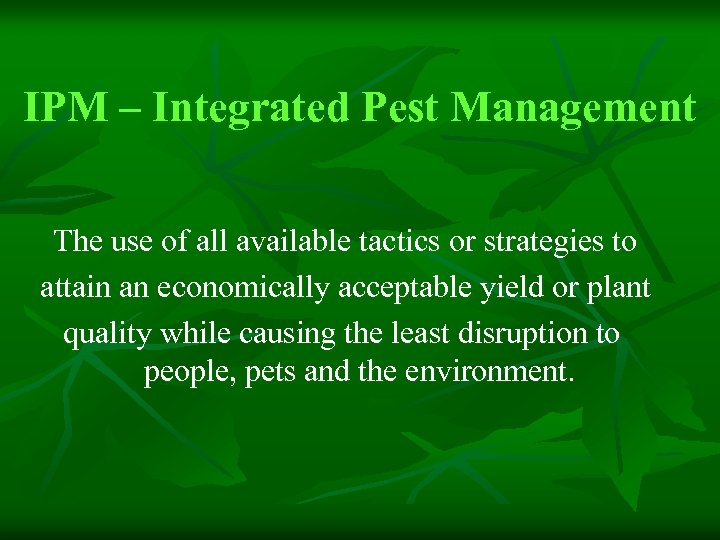 IPM – Integrated Pest Management

The use of all available tactics or strategies to attain an economically acceptable yield or plant quality while causing the least disruption to people, pets and the environment.